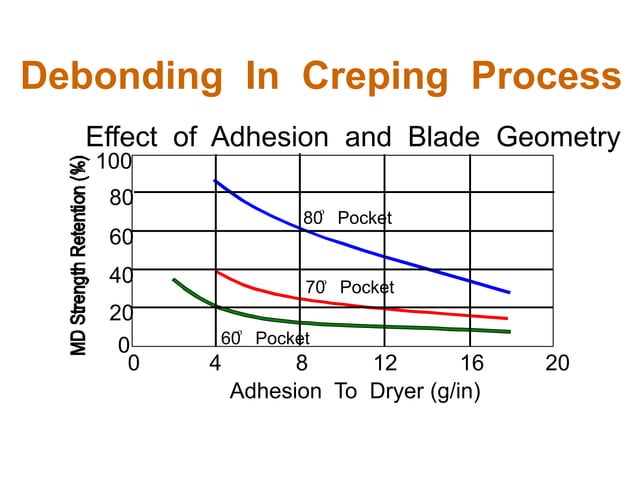 Debonding In Creping Process

Effect of Adhesion and Blade Geometry

MD Strength Retention (%)

100
80
60
40
20
0

80° Pocket
70° Pocket
60° Pocket

0 4 8 12 16 20

Adhesion To Dryer (g/in)